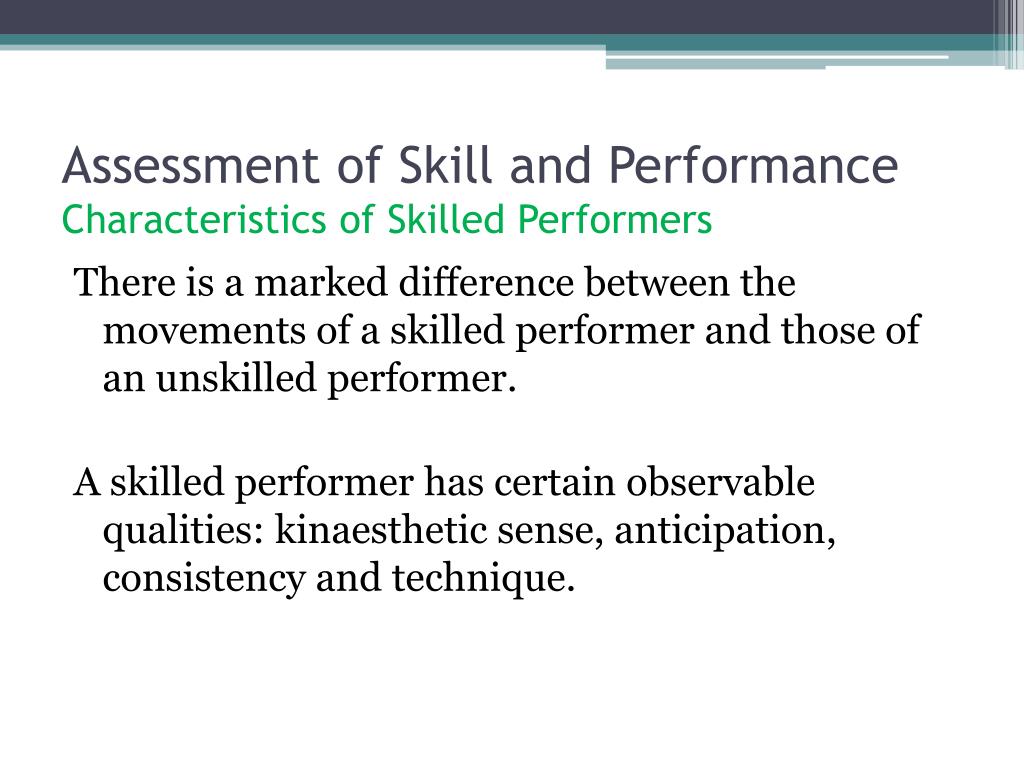 Assessment of Skill and Performance
Characteristics of Skilled Performers

There is a marked difference between the movements of a skilled performer and those of an unskilled performer.

A skilled performer has certain observable qualities: kinaesthetic sense, anticipation, consistency and technique.